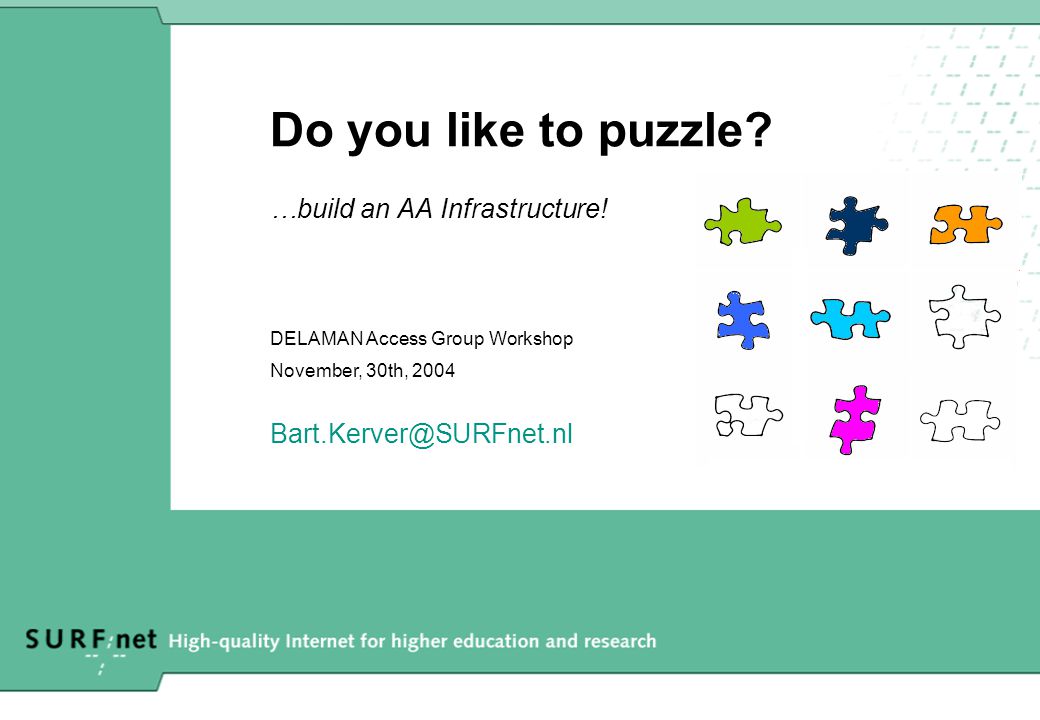 Do you like to puzzle?

…build an AA Infrastructure!

DELAMAN Access Group Workshop

November, 30th, 2004

Bart.Kerver@SURFnet.nl

SURFnet High-quality Internet for higher education and research